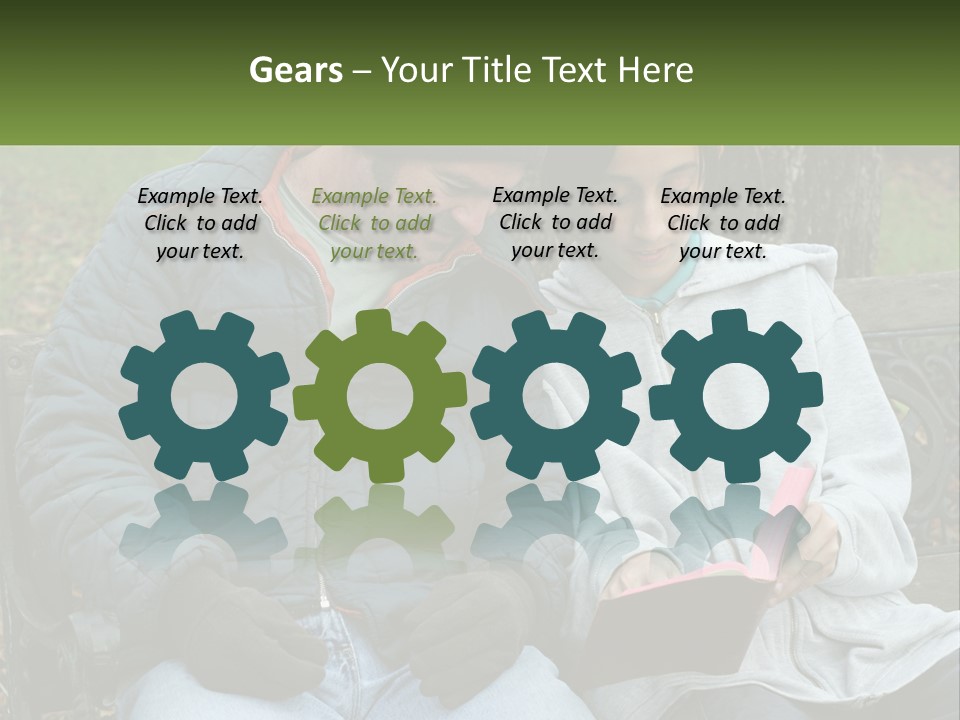 Gears – Your Title Text Here

Example Text. Click to add your text.

Example Text. Click to add your text.

Example Text. Click to add your text.

Example Text. Click to add your text.